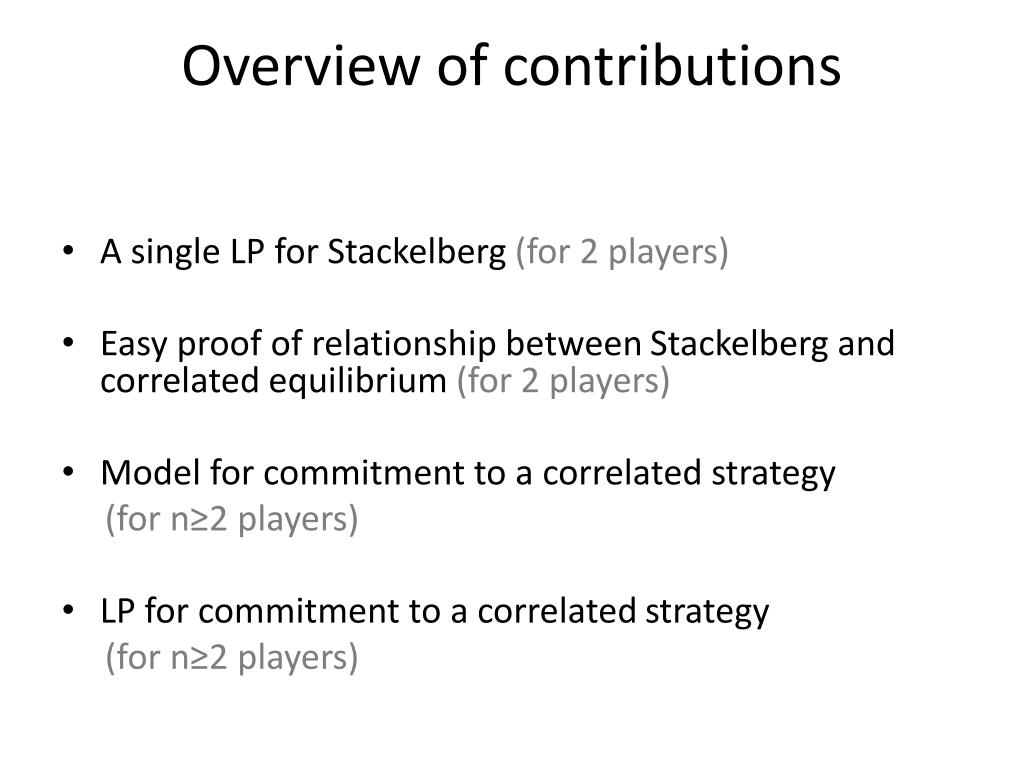 Overview of contributions

• A single LP for Stackelberg (for 2 players)

• Easy proof of relationship between Stackelberg and correlated equilibrium (for 2 players)

• Model for commitment to a correlated strategy (for n≥2 players)

• LP for commitment to a correlated strategy (for n≥2 players)